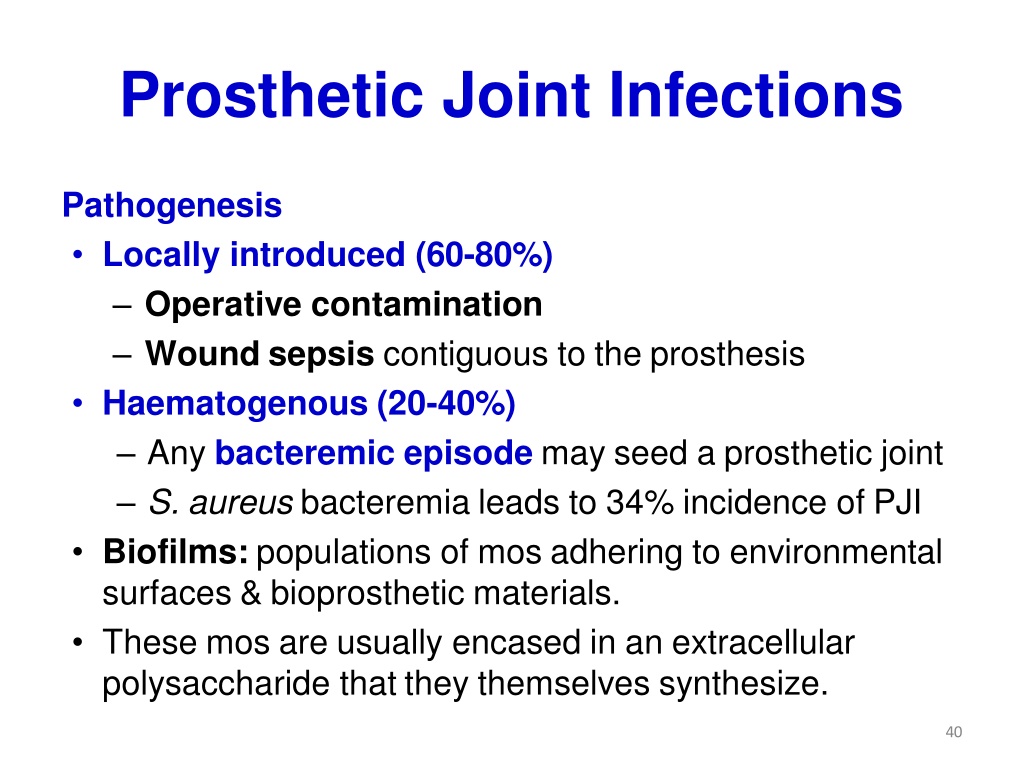 Prosthetic Joint Infections

Pathogenesis

• Locally introduced (60-80%)
  – Operative contamination
  – Wound sepsis contiguous to the prosthesis
• Haematogenous (20-40%)
  – Any bacteremic episode may seed a prosthetic joint
  – S. aureus bacteremia leads to 34% incidence of PJI
• Biofilms: populations of mos adhering to environmental surfaces & bioprosthetic materials.
• These mos are usually encased in an extracellular polysaccharide that they themselves synthesize.

40